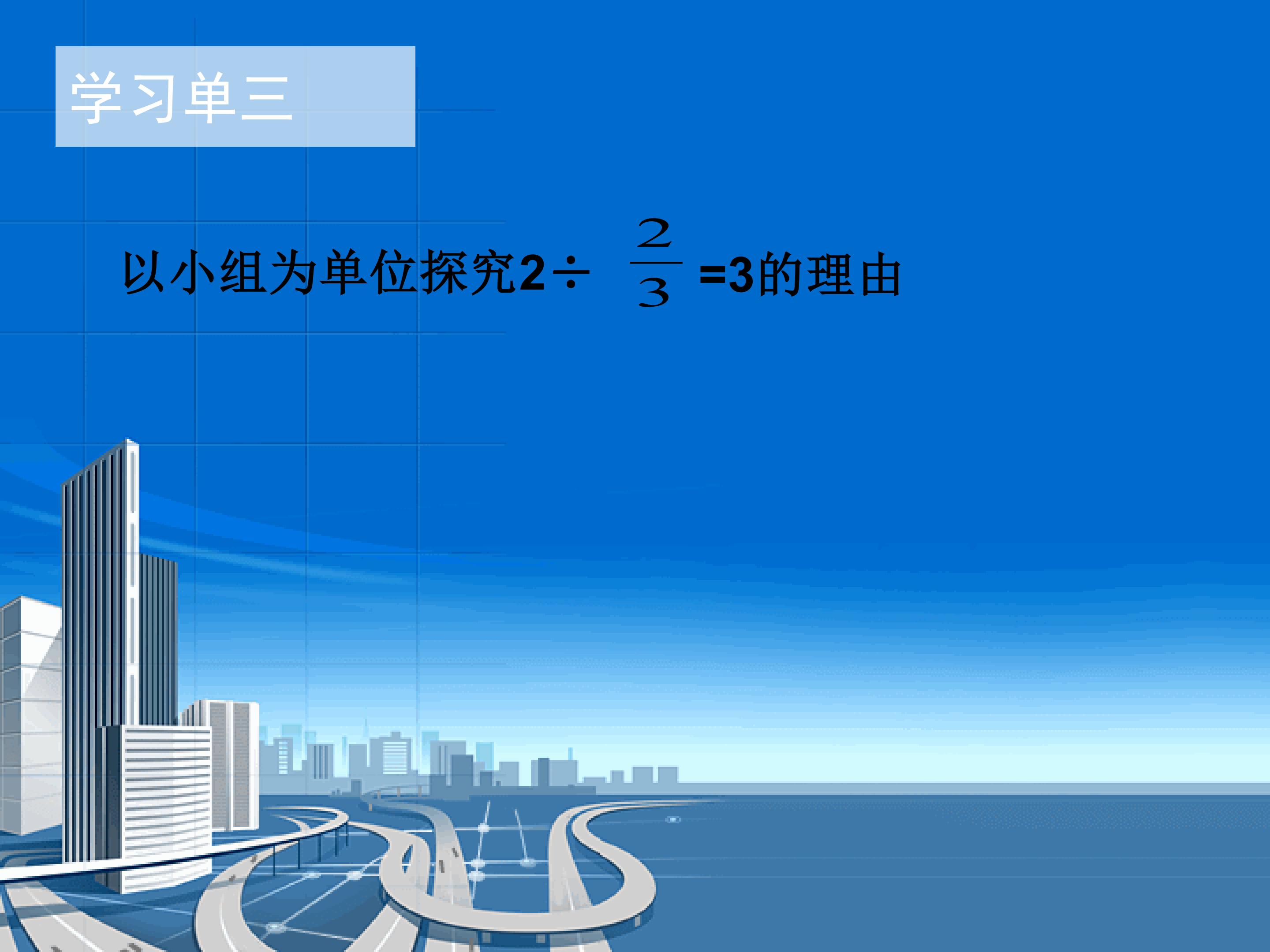 学习单三

以小组为单位探究$2\div\frac{2}{3}=3$的理由